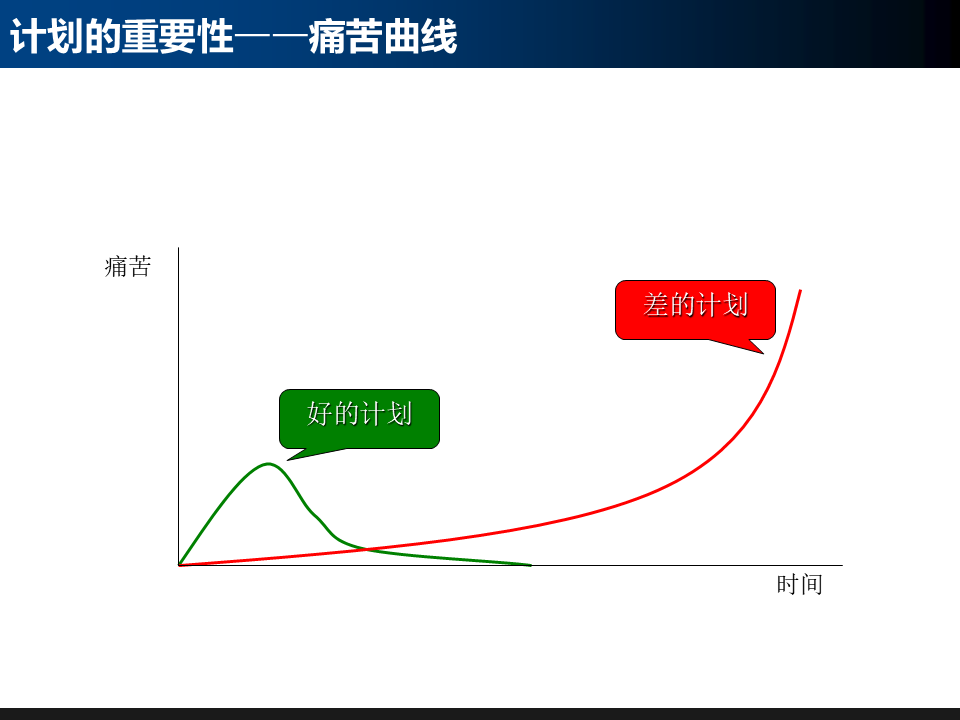 计划的重要性——痛苦曲线

痛苦

差的计划

好的计划

时间